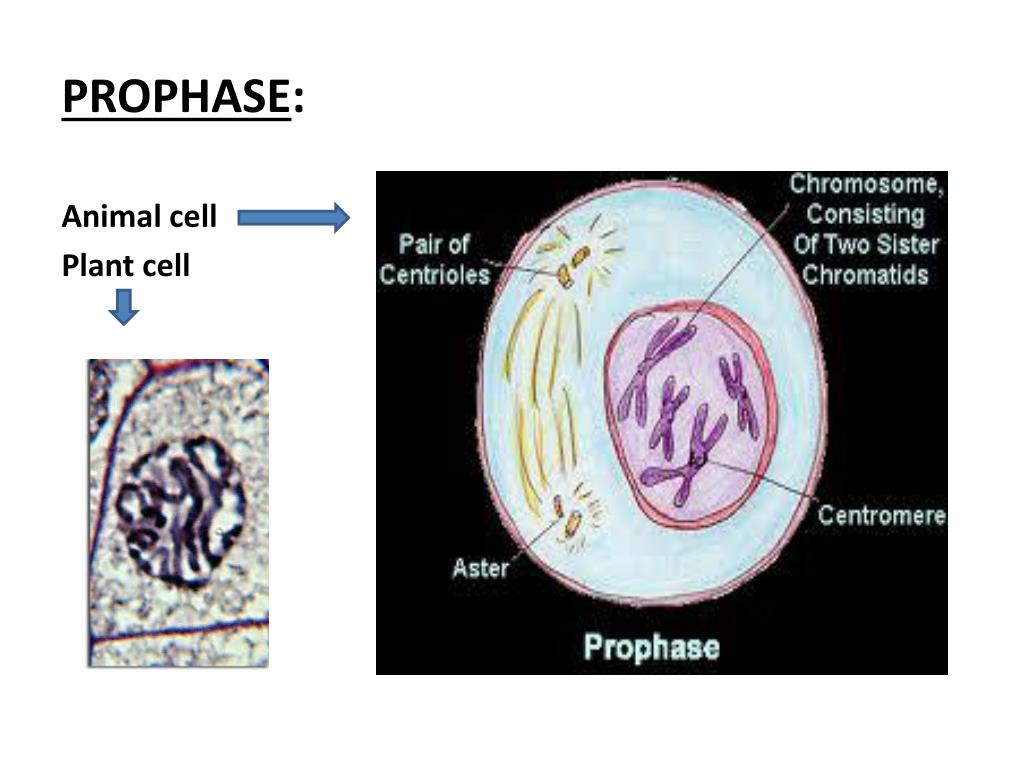 PROPHASE:

Animal cell

Plant cell

Pair of Centrioles

Chromosome, Consisting Of Two Sister Chromatids

Centromere

Aster

Prophase